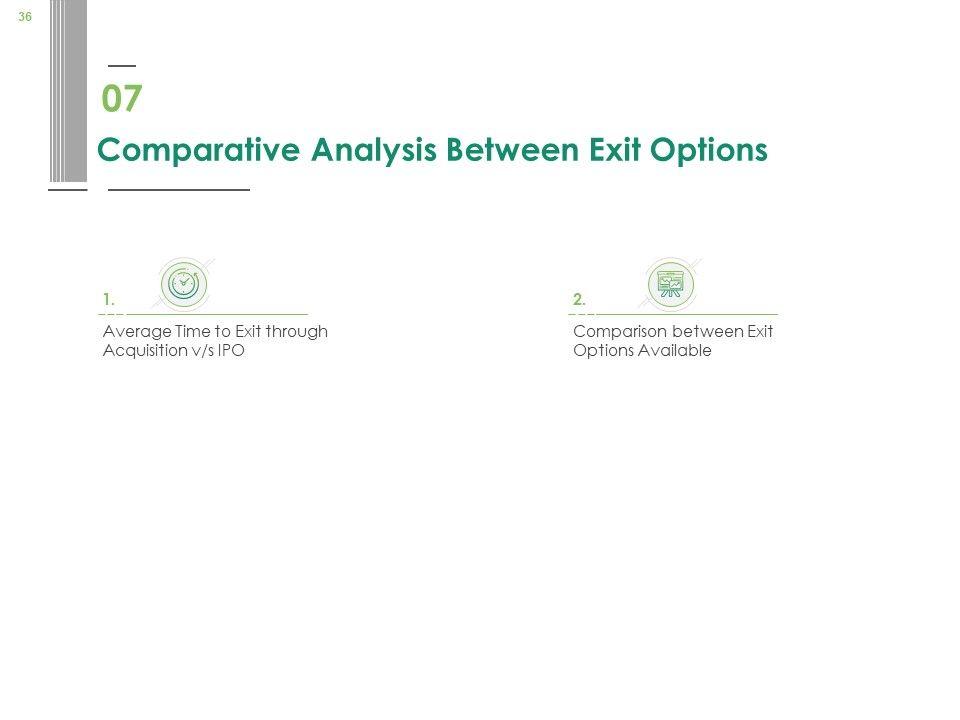 36

07

Comparative Analysis Between Exit Options

1.

Average Time to Exit through Acquisition v/s IPO

2.

Comparison between Exit Options Available